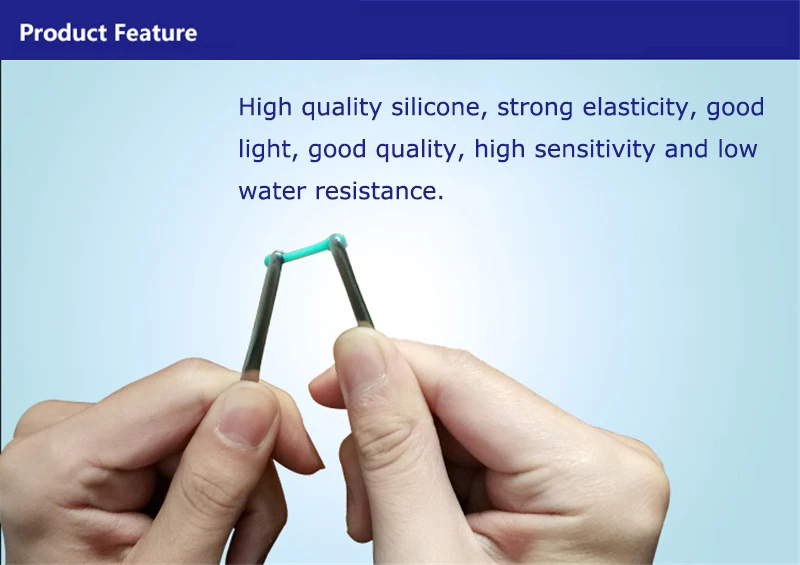 Product Feature

High quality silicone, strong elasticity, good light, good quality, high sensitivity and low water resistance.